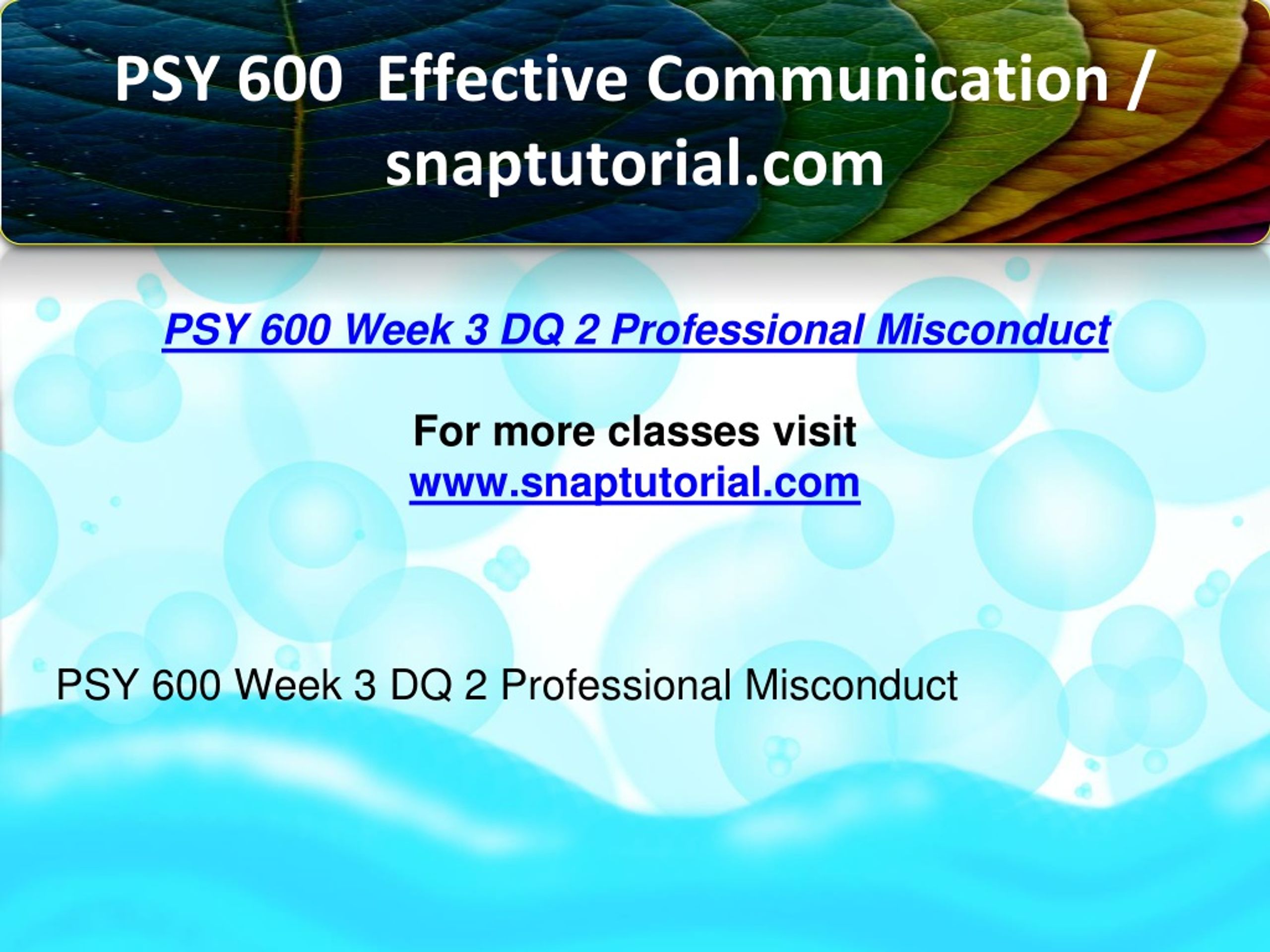 PSY 600  Effective Communication / snaptutorial.com

PSY 600 Week 3 DQ 2 Professional Misconduct

For more classes visit
www.snaptutorial.com

PSY 600 Week 3 DQ 2 Professional Misconduct